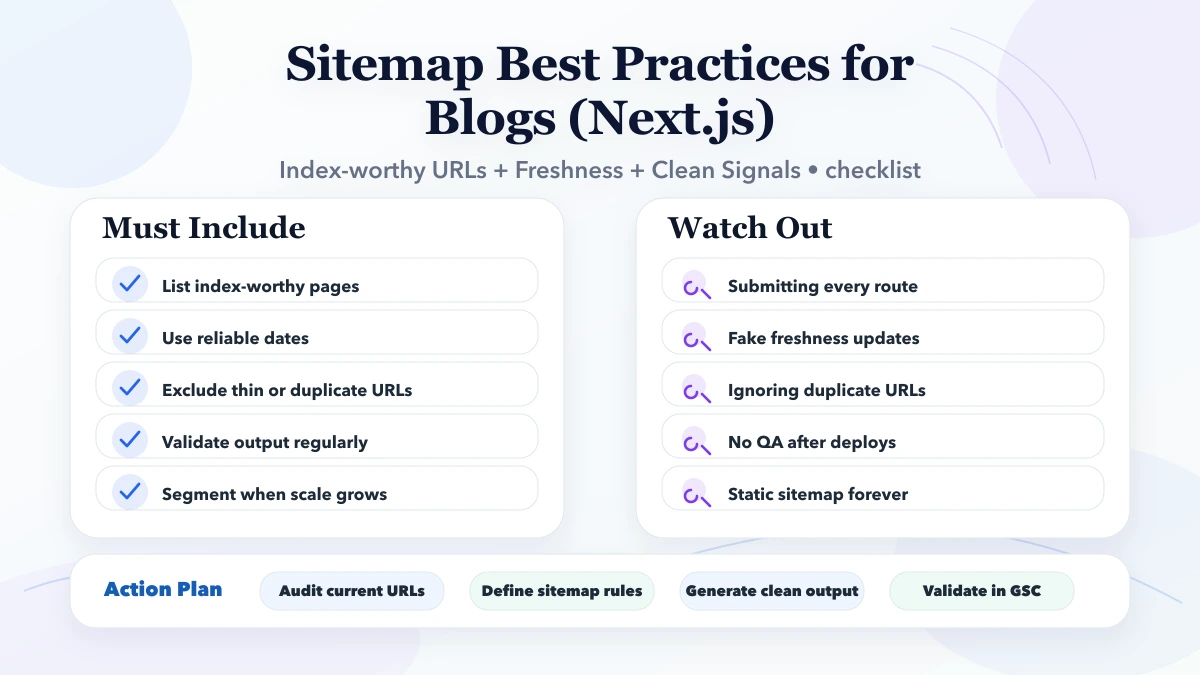 Sitemap Best Practices for Blogs (Next.js)

Index-worthy URLs + Freshness + Clean Signals • checklist

Must Include

List index-worthy pages

Use reliable dates

Exclude thin or duplicate URLs

Validate output regularly

Segment when scale grows

Watch Out

Submitting every route

Fake freshness updates

Ignoring duplicate URLs

No QA after deploys

Static sitemap forever

Action Plan

Audit current URLs

Define sitemap rules

Generate clean output

Validate in GSC